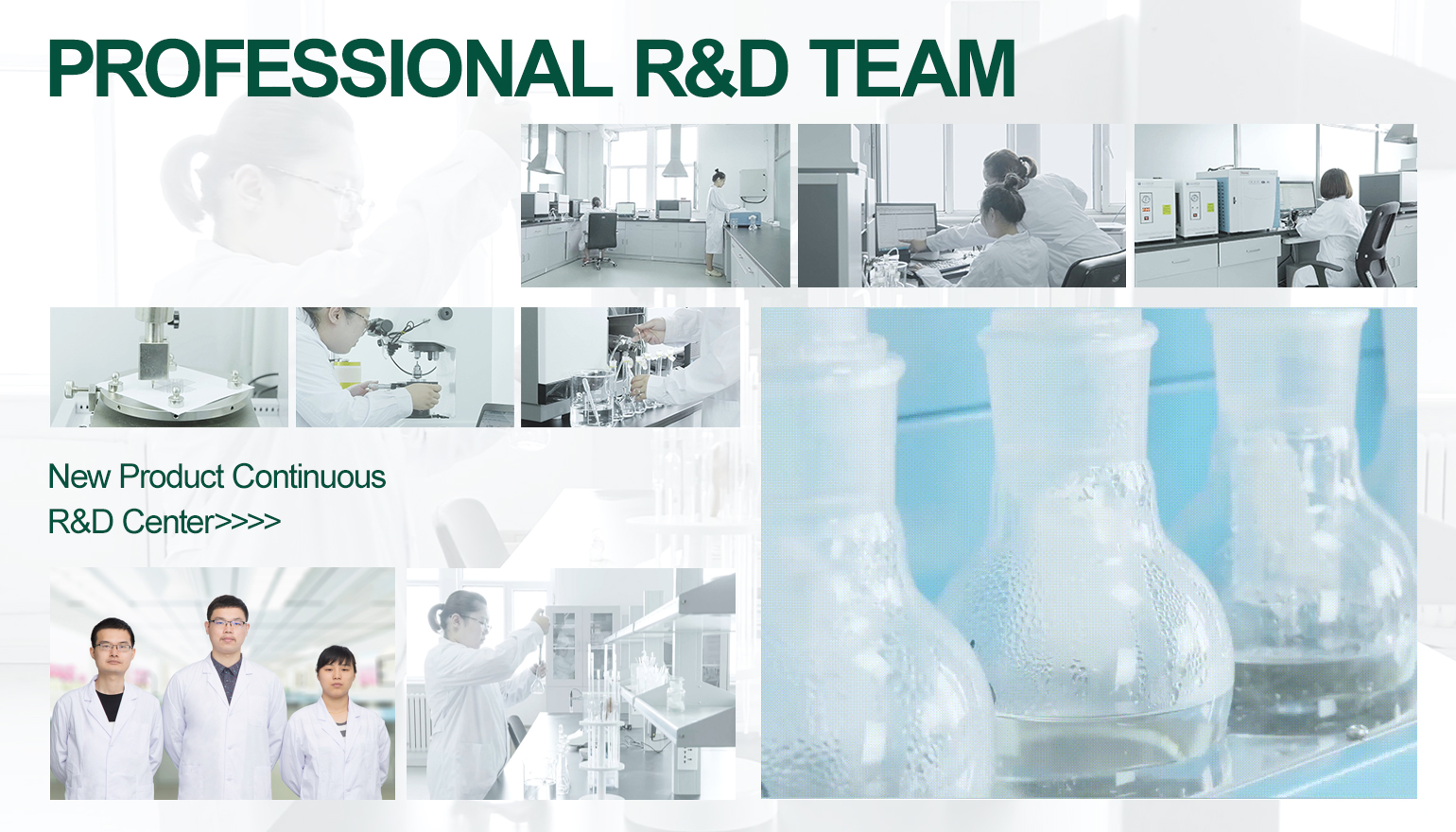 PROFESSIONAL R&D TEAM

New Product Continuous R&D Center>>>>